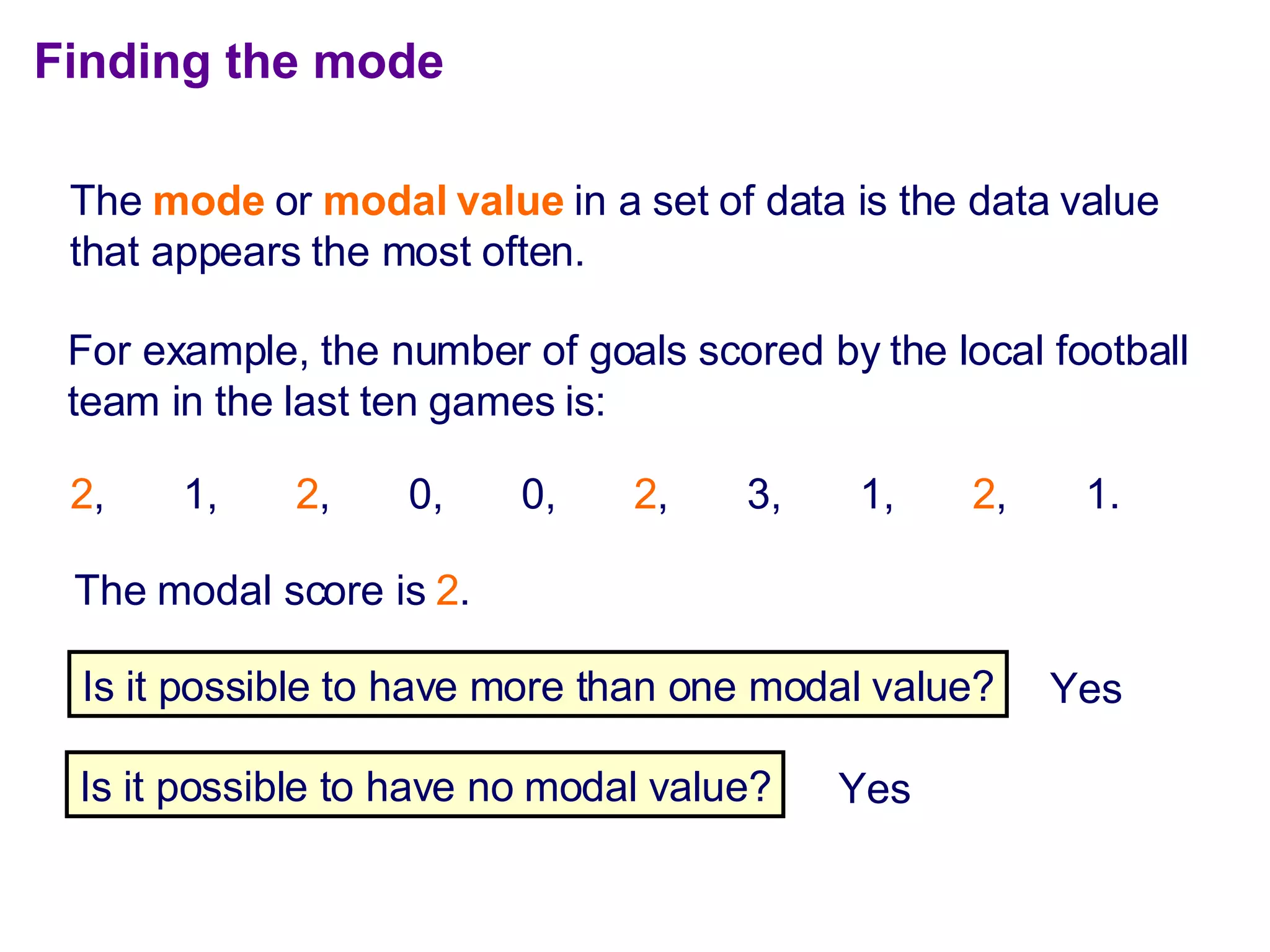 Finding the mode

The mode or modal value in a set of data is the data value that appears the most often.

For example, the number of goals scored by the local football team in the last ten games is:

2, 1, 2, 0, 0, 2, 3, 1, 2, 1.

The modal score is 2.

Is it possible to have more than one modal value?

Yes

Is it possible to have no modal value?

Yes